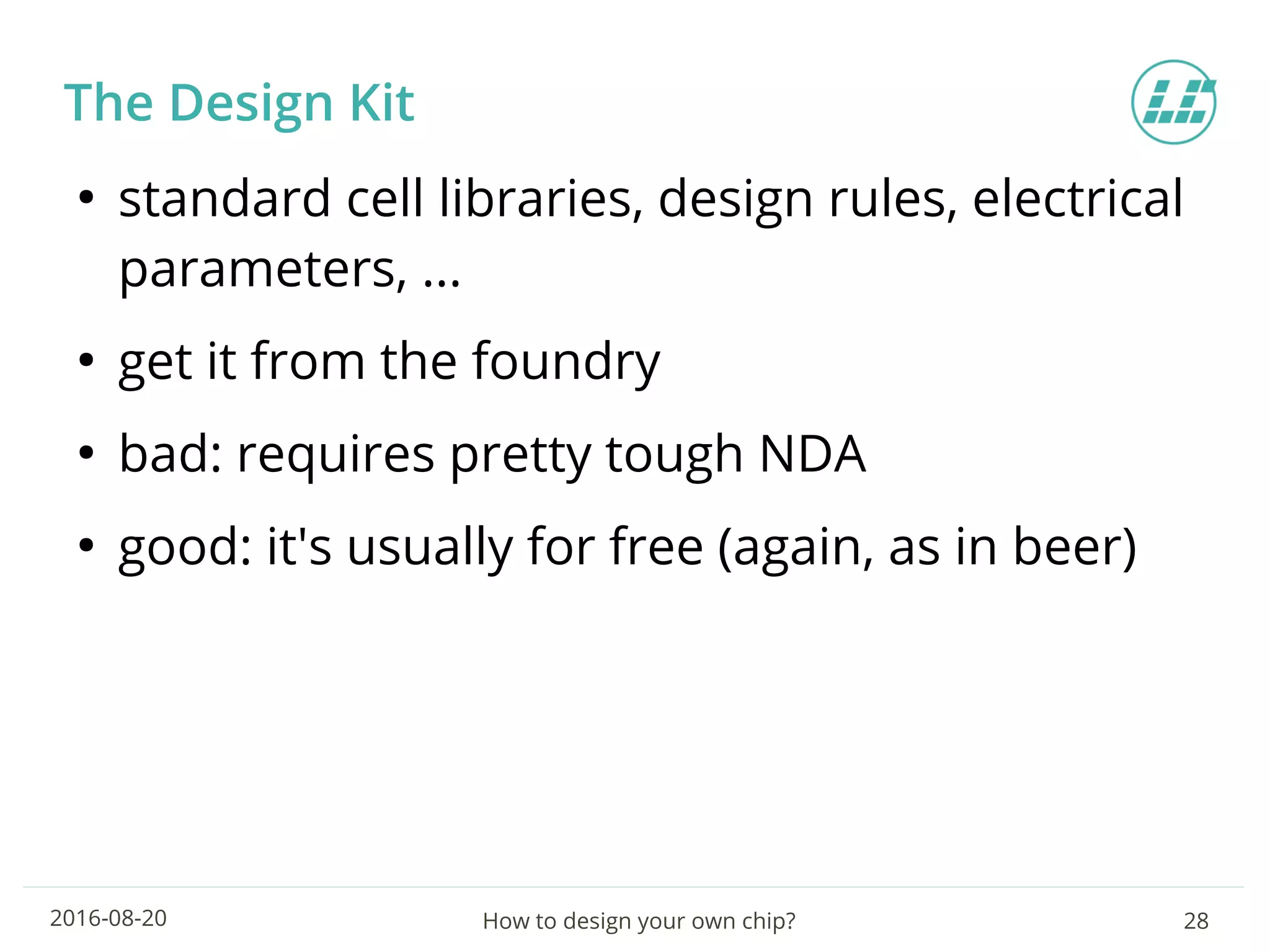 The Design Kit

• standard cell libraries, design rules, electrical parameters, ...

• get it from the foundry

• bad: requires pretty tough NDA

• good: it's usually for free (again, as in beer)

2016-08-20

How to design your own chip?

28